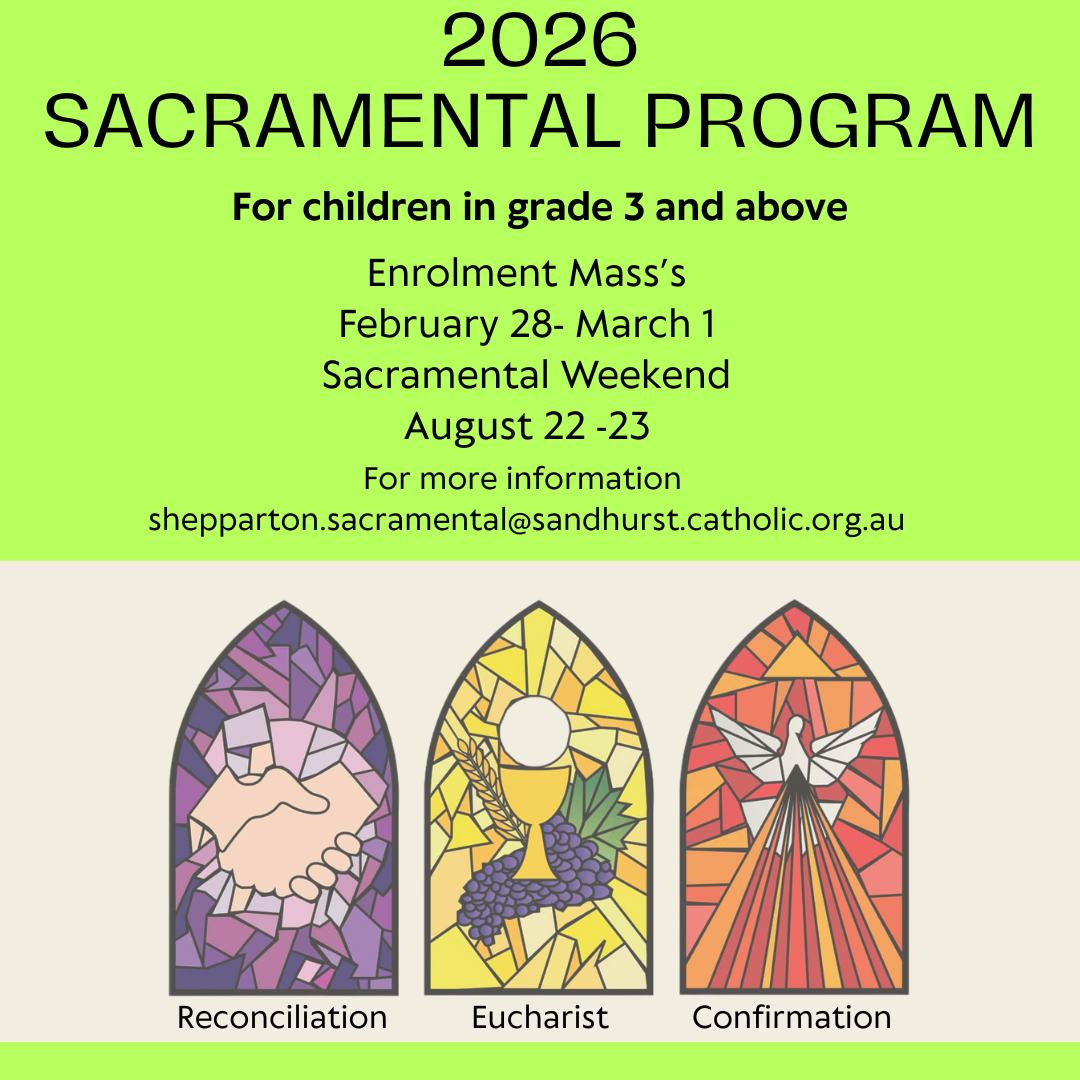 2026
SACRAMENTAL PROGRAM

For children in grade 3 and above

Enrolment Mass's
February 28- March 1
Sacramental Weekend
August 22 -23

For more information
shepparton.sacramental@sandhurst.catholic.org.au

Reconciliation

Eucharist

Confirmation